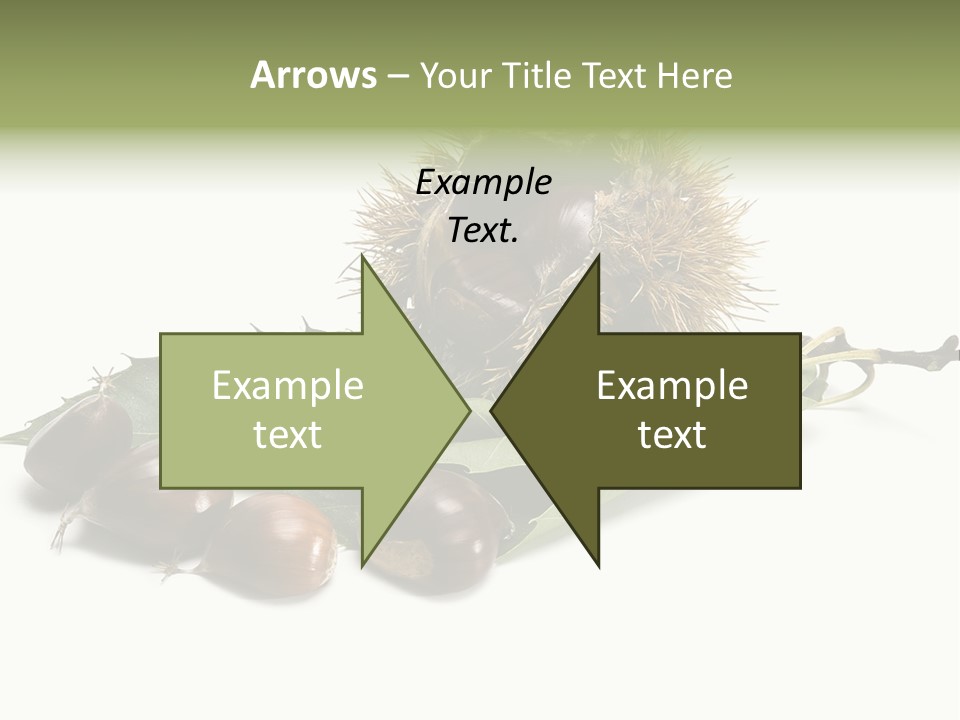 Arrows – Your Title Text Here

Example Text.

Example text

Example text